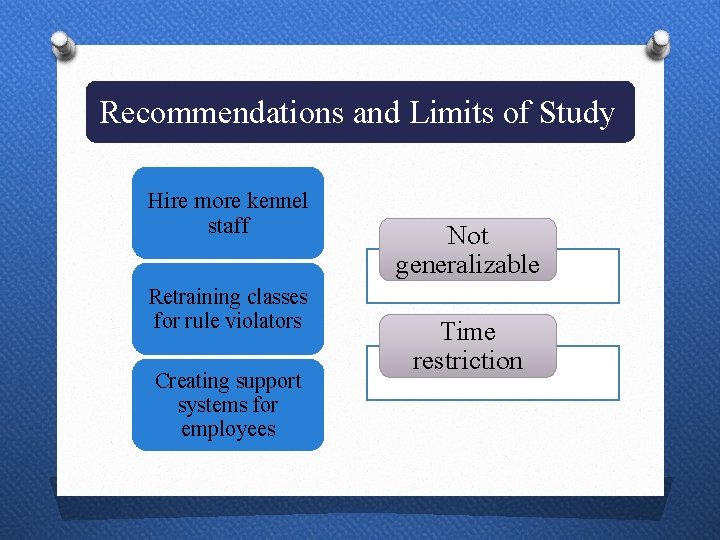 Recommendations and Limits of Study

Hire more kennel staff

Retraining classes for rule violators

Creating support systems for employees

Not generalizable

Time restriction